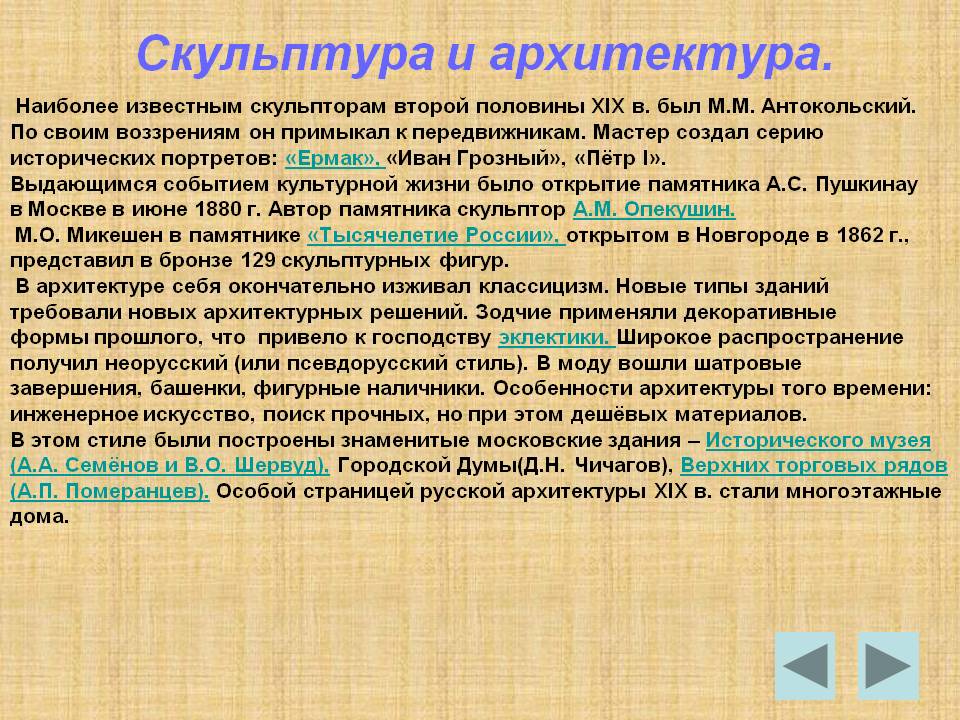 Скульптура и архитектура.

Наиболее известным скульпторам второй половины XIX в. был М.М. Антокольский. По своим воззрениям он примыкал к передвижникам. Мастер создал серию исторических портретов: «Ермак», «Иван Грозный», «Пётр I».
Выдающимся событием культурной жизни было открытие памятника А.С. Пушкинау в Москве в июне 1880 г. Автор памятника скульптор А.М. Опекушин.
М.О. Микешен в памятнике «Тысячелетие России», открытом в Новгороде в 1862 г., представил в бронзе 129 скульптурных фигур.
В архитектуре себя окончательно изживал классицизм. Новые типы зданий требовали новых архитектурных решений. Зодчие применяли декоративные формы прошлого, что привело к господству эклектики. Широкое распространение получил неорусский (или псевдорусский стиль). В моду вошли шатровые завершения, башенки, фигурные наличники. Особенности архитектуры того времени: инженерное искусство, поиск прочных, но при этом дешёвых материалов.
В этом стиле были построены знаменитые московские здания – Исторического музея (А.А. Семёнов и В.О. Шервуд). Городской Думы(Д.Н. Чичагов), Верхних торговых рядов (А.П. Померанцев). Особой страницей русской архитектуры XIX в. стали многоэтажные дома.